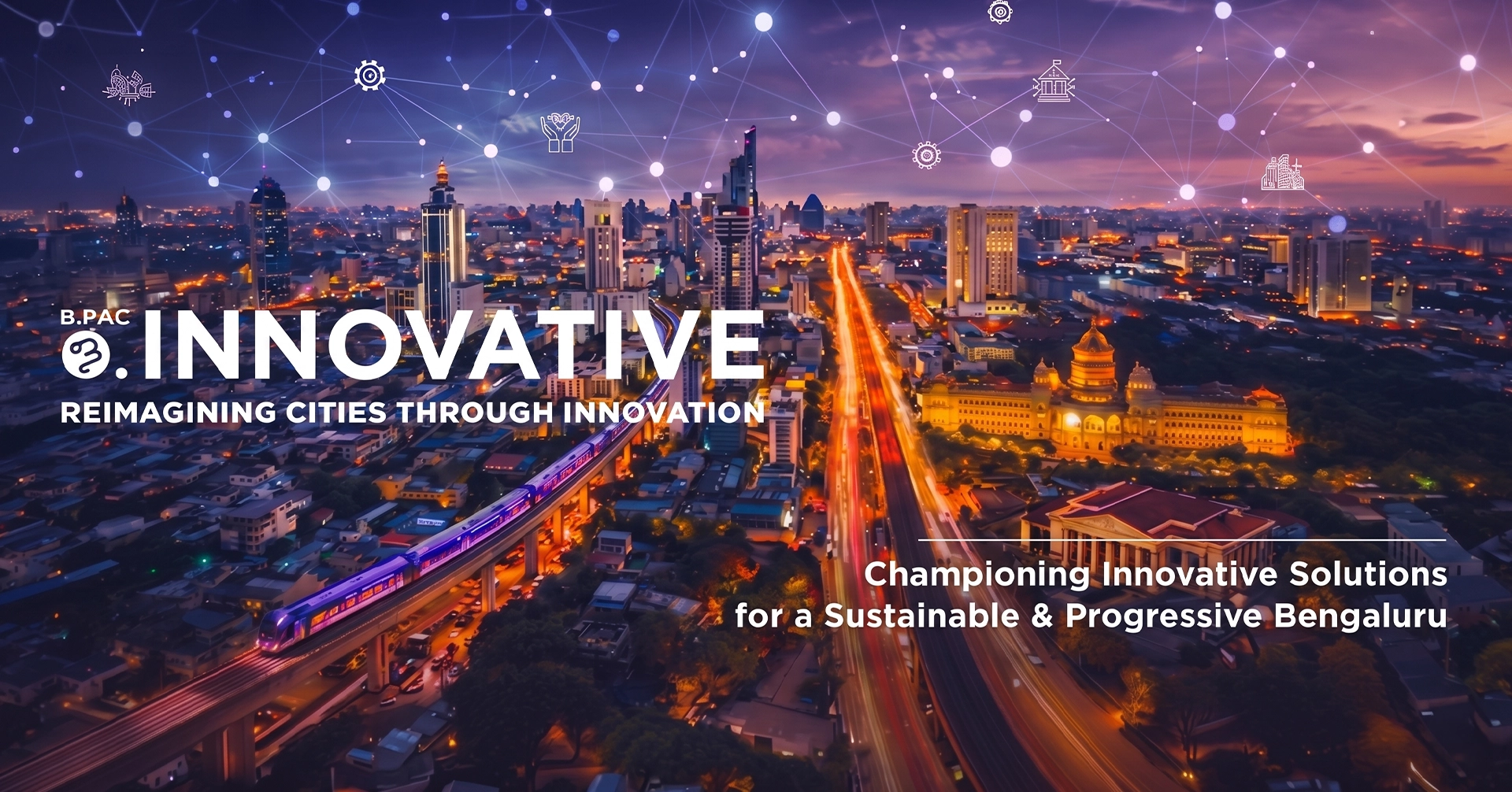 B.PAC

.INNOVATIVE

REIMAGINING CITIES THROUGH INNOVATION

Championing Innovative Solutions for a Sustainable & Progressive Bengaluru